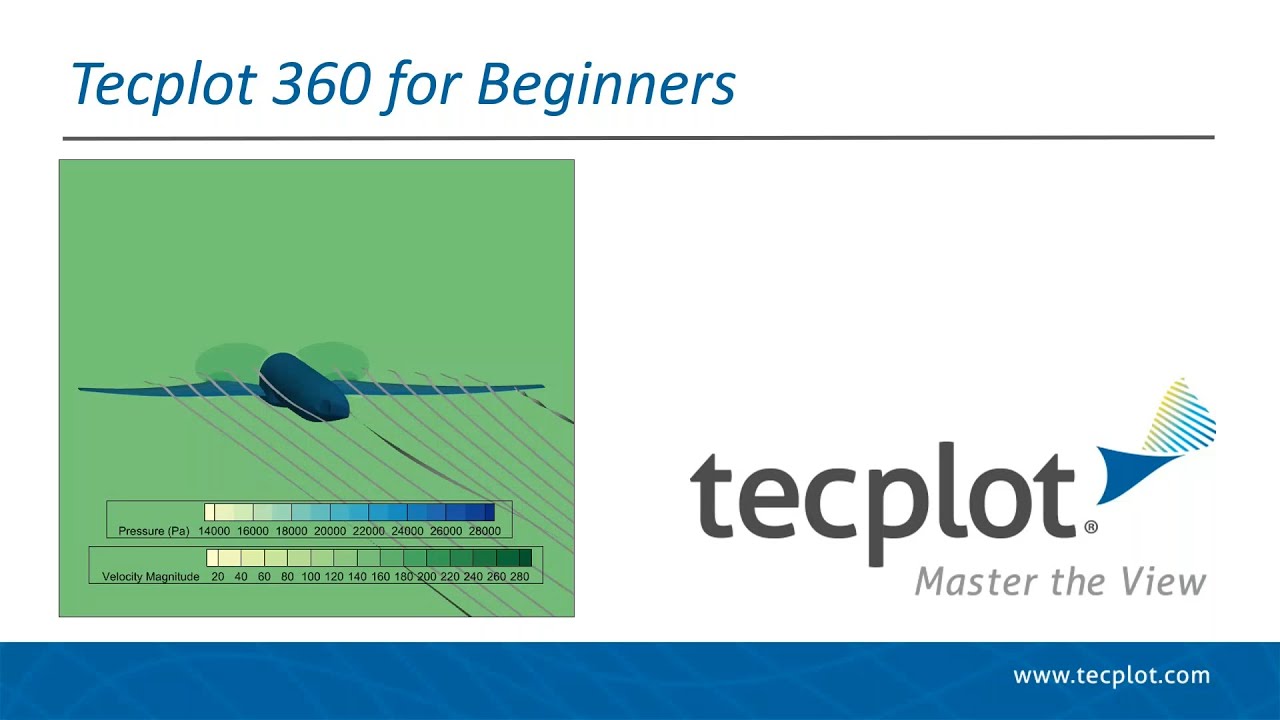 Tecplot 360 for Beginners

Pressure (Pa) 14000 16000 18000 20000 22000 24000 26000 28000

Velocity Magnitude 20 40 60 80 100 120 140 160 180 200 220 240 260 280

tecplot®
Master the View

www.tecplot.com